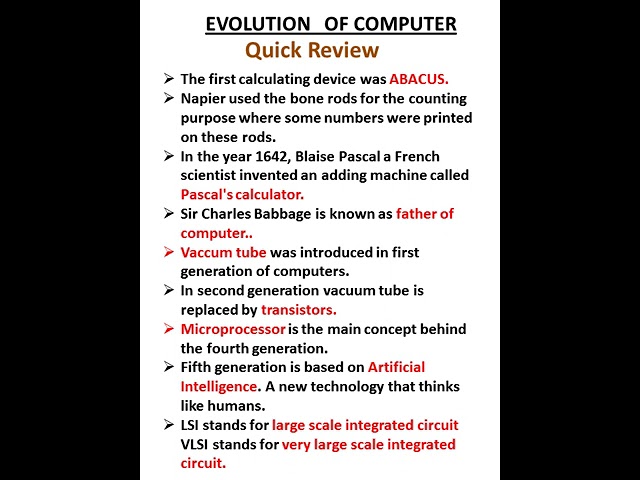 EVOLUTION OF COMPUTER
Quick Review

➢ The first calculating device was ABACUS.
➢ Napier used the bone rods for the counting purpose where some numbers were printed on these rods.
➢ In the year 1642, Blaise Pascal a French scientist invented an adding machine called Pascal's calculator.
➢ Sir Charles Babbage is known as father of computer..
➢ Vaccum tube was introduced in first generation of computers.
➢ In second generation vacuum tube is replaced by transistors.
➢ Microprocessor is the main concept behind the fourth generation.
➢ Fifth generation is based on Artificial Intelligence. A new technology that thinks like humans.
➢ LSI stands for large scale integrated circuit VLSI stands for very large scale integrated circuit.